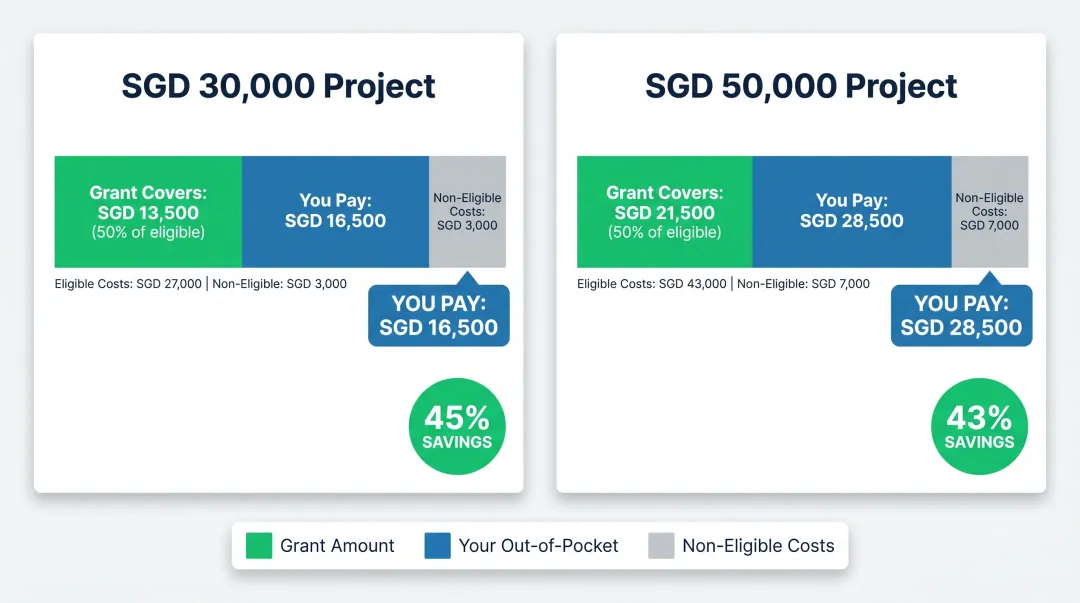 SGD 30,000 Project

Grant Covers: SGD 13,500 (50% of eligible)

You Pay: SGD 16,500

Non-Eligible Costs: SGD 3,000

Eligible Costs: SGD 27,000 | Non-Eligible: SGD 3,000

YOU PAY: SGD 16,500

45% SAVINGS

SGD 50,000 Project

Grant Covers: SGD 21,500 (50% of eligible)

You Pay: SGD 28,500

Non-Eligible Costs: SGD 7,000

Eligible Costs: SGD 43,000 | Non-Eligible: SGD 7,000

YOU PAY: SGD 28,500

43% SAVINGS

Grant Amount

Your Out-of-Pocket

Non-Eligible Costs